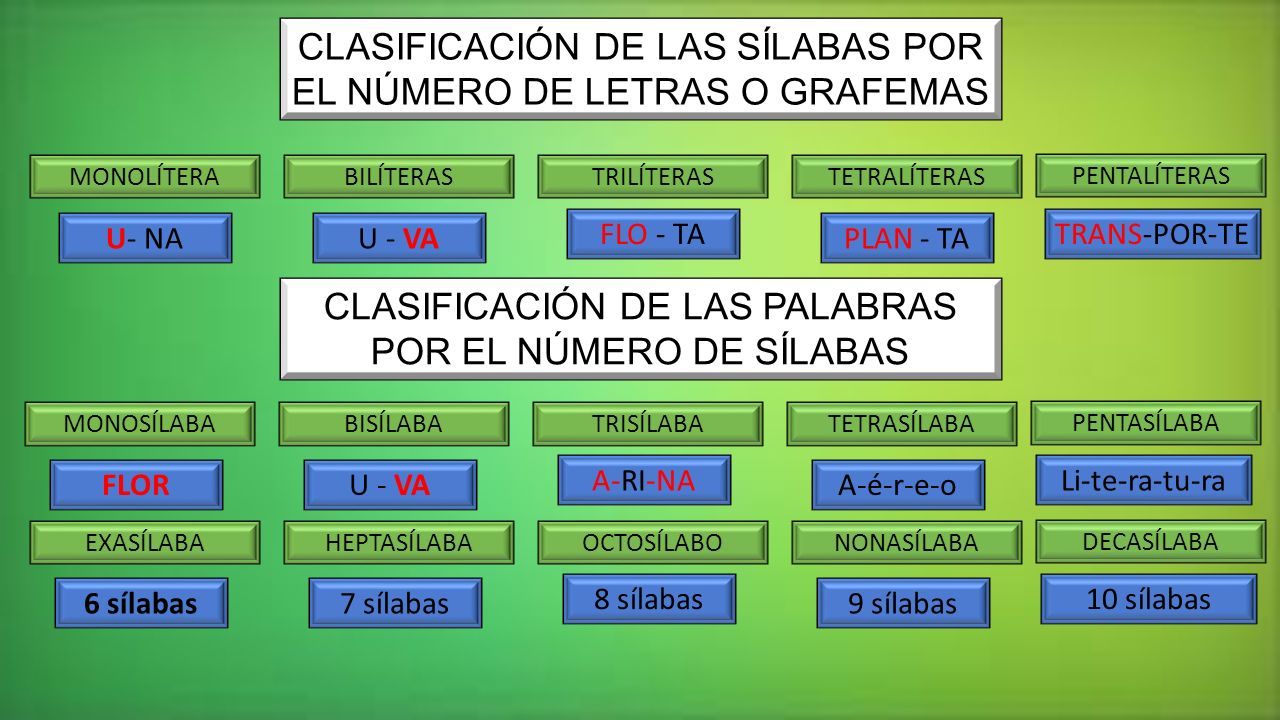 CLASIFICACIÓN DE LAS SÍLABAS POR EL NÚMERO DE LETRAS O GRAFEMAS

MONOLÍTERA

U- NA

BILÍTERAS

U - VA

TRILÍTERAS

FLO - TA

TETRALÍTERAS

PLAN - TA

PENTALÍTERAS

TRANS-POR-TE

CLASIFICACIÓN DE LAS PALABRAS POR EL NÚMERO DE SÍLABAS

MONOSÍLABA

FLOR

BISÍLABA

U - VA

TRISÍLABA

A-RI-NA

TETRASÍLABA

A-é-r-e-o

PENTASÍLABA

Li-te-ra-tu-ra

EXASÍLABA

6 sílabas

HEPTASÍLABA

7 sílabas

OCTOSÍLABO

8 sílabas

NONASÍLABA

9 sílabas

DECASÍLABA

10 sílabas